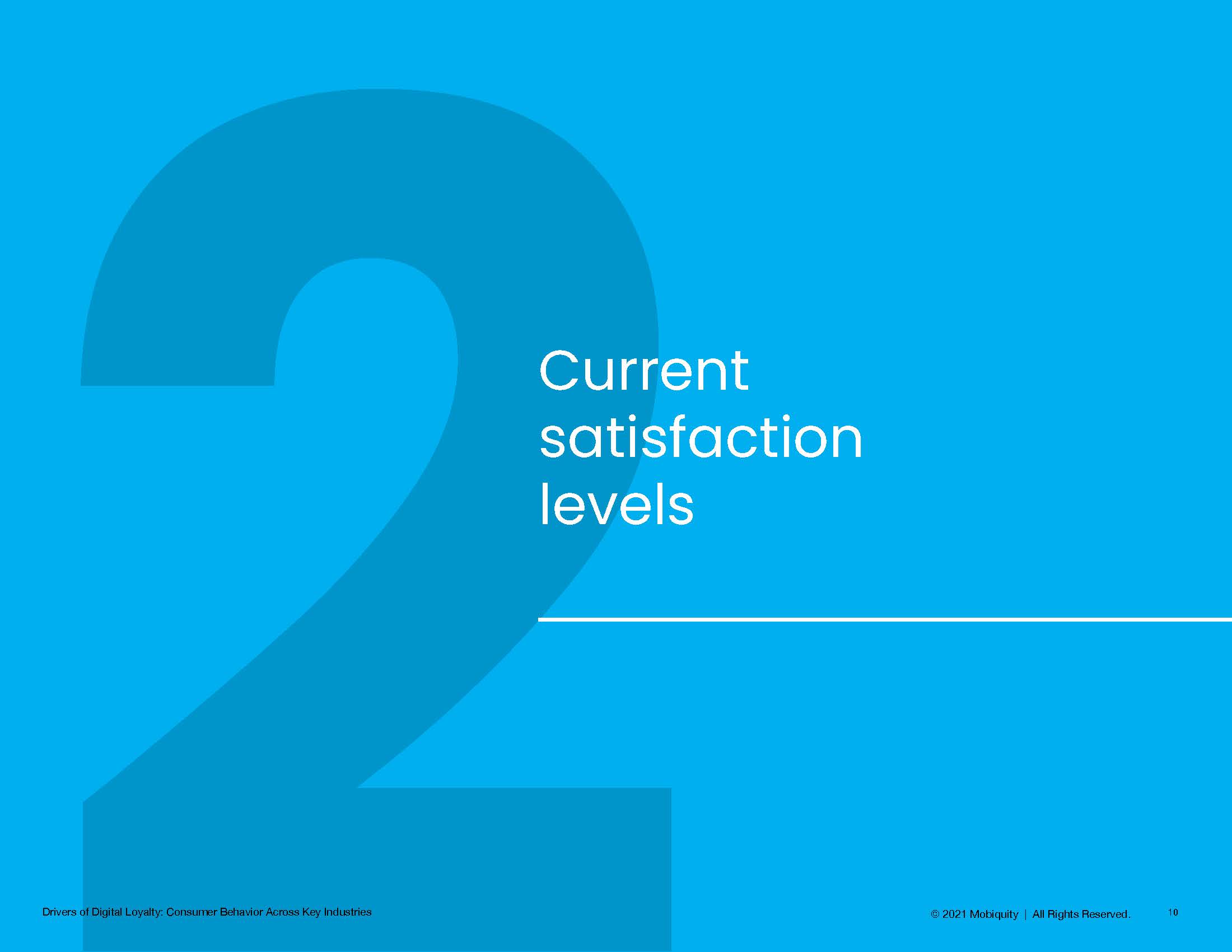 2

Current satisfaction levels

Drivers of Digital Loyalty: Consumer Behavior Across Key Industries

© 2021 Mobiquity | All Rights Reserved.

10